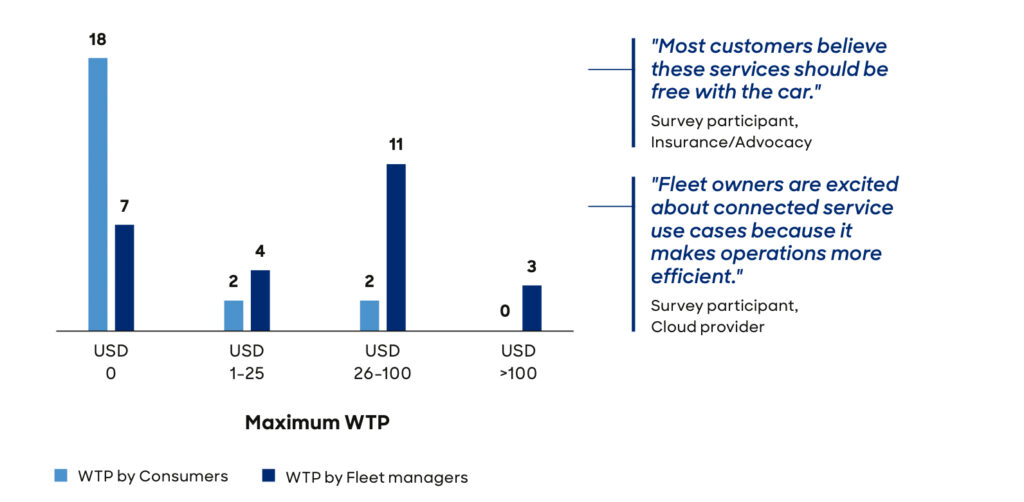 18
7
2
4
2
11
0
3
USD 0
USD 1-25
USD 26-100
USD >100

Maximum WTP

WTP by Consumers
WTP by Fleet managers

"Most customers believe these services should be free with the car."

Survey participant, Insurance/Advocacy

"Fleet owners are excited about connected service use cases because it makes operations more efficient."

Survey participant, Cloud provider